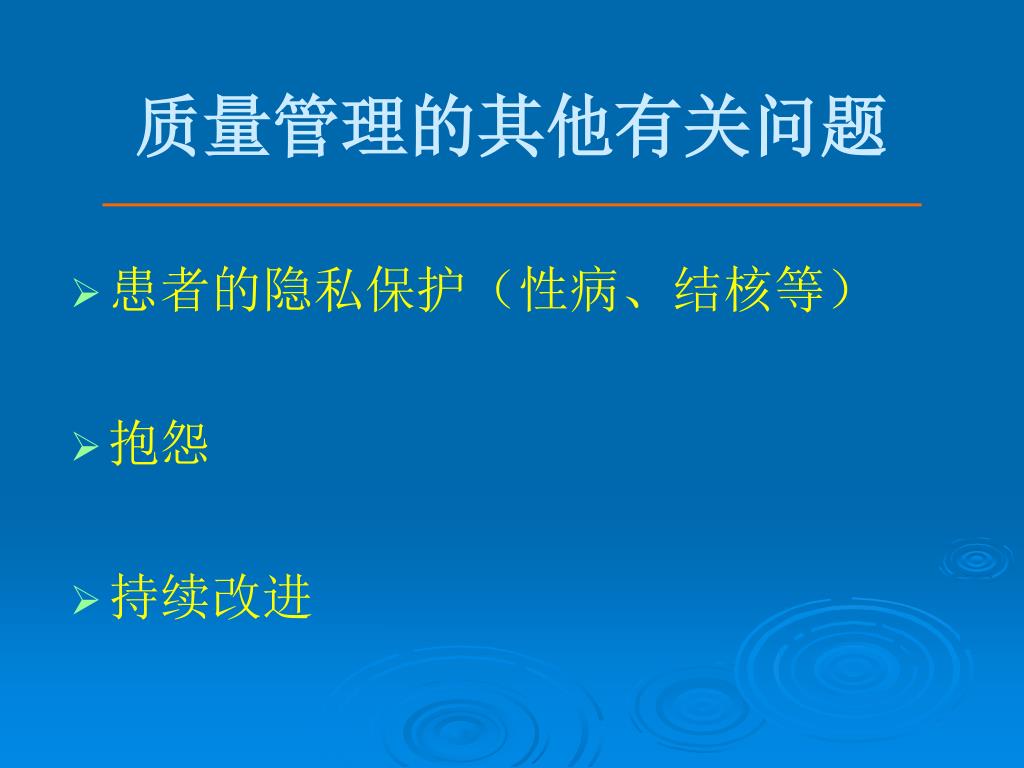 质量管理的其他有关问题

➢ 患者的隐私保护（性病、结核等）

➢ 抱怨

➢ 持续改进